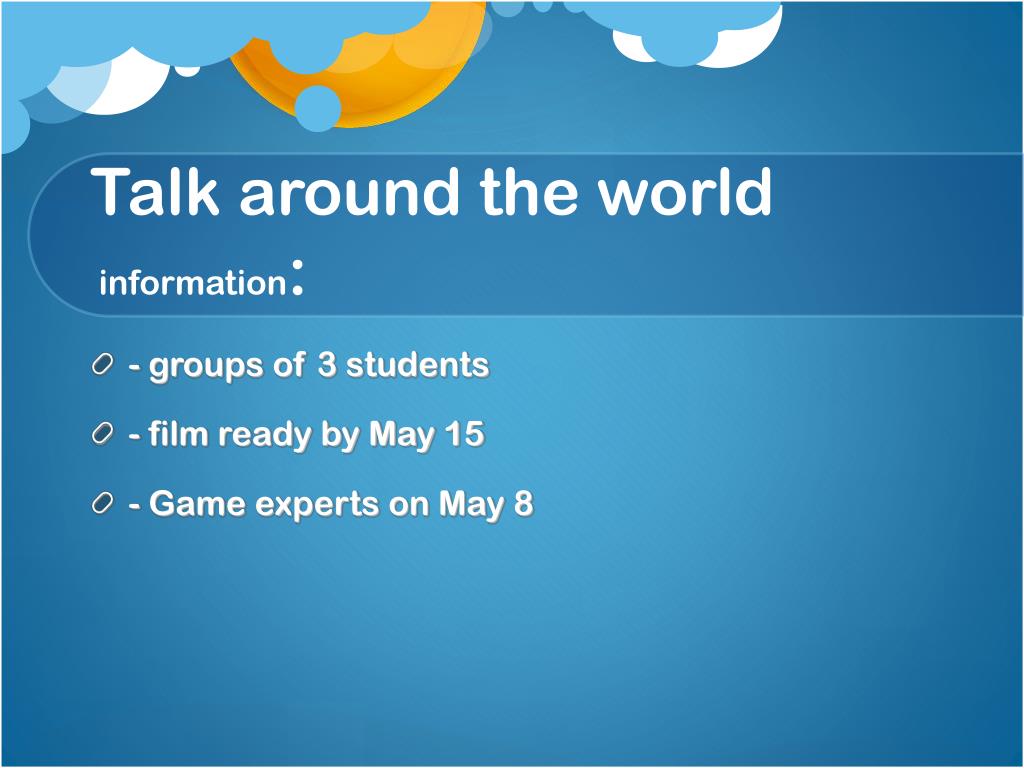 Talk around the world information:

- groups of 3 students

- film ready by May 15

- Game experts on May 8